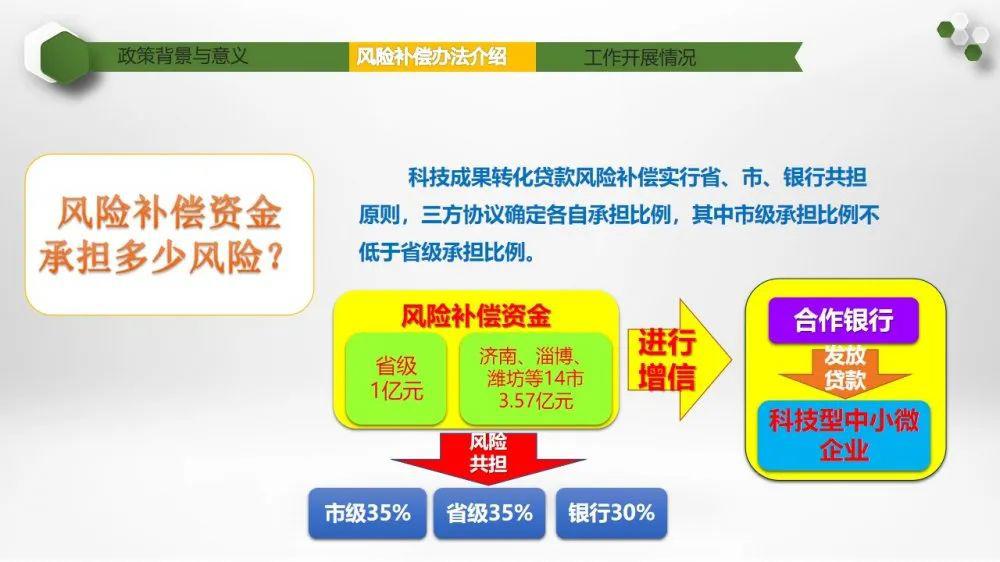 政策背景与意义
风险补偿办法介绍
工作开展情况

风险补偿资金承担多少风险？

科技成果转化贷款风险补偿实行省、市、银行共担原则，三方协议确定各自承担比例，其中市级承担比例不低于省级承担比例。

风险补偿资金

省级
1亿元

济南、淄博、潍坊等14市
3.57亿元

进行增信

合作银行

发放贷款

科技型中小微企业

风险共担

市级35%

省级35%

银行30%